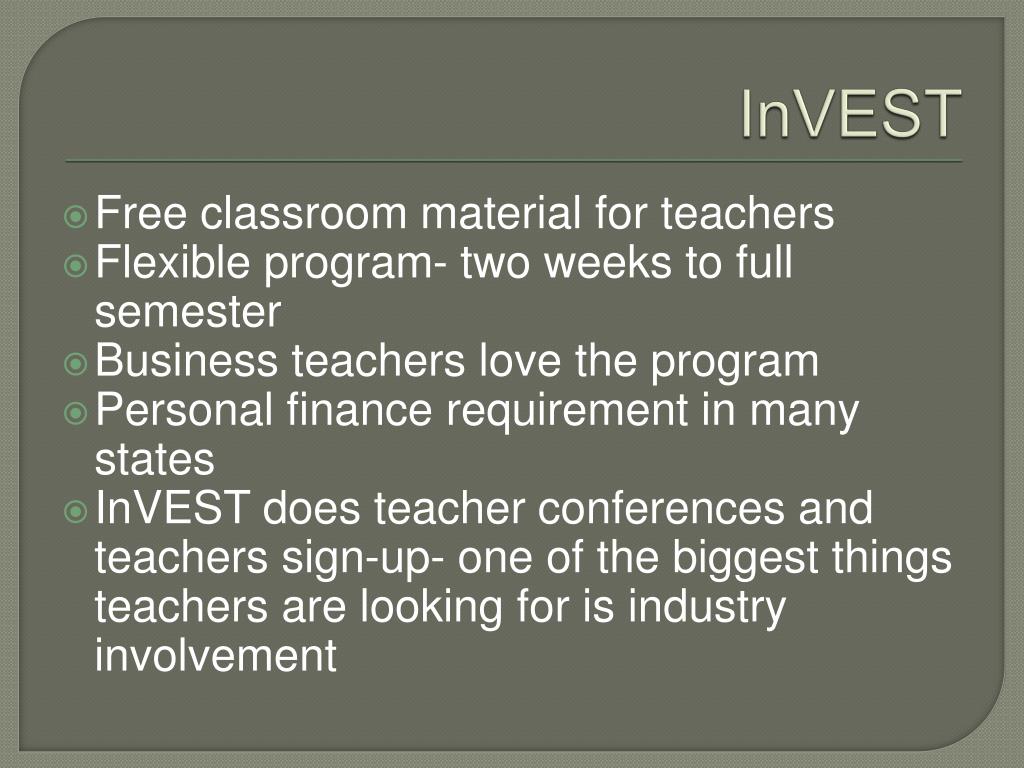 InVEST

Free classroom material for teachers
Flexible program- two weeks to full semester
Business teachers love the program
Personal finance requirement in many states
InVEST does teacher conferences and teachers sign-up- one of the biggest things teachers are looking for is industry involvement